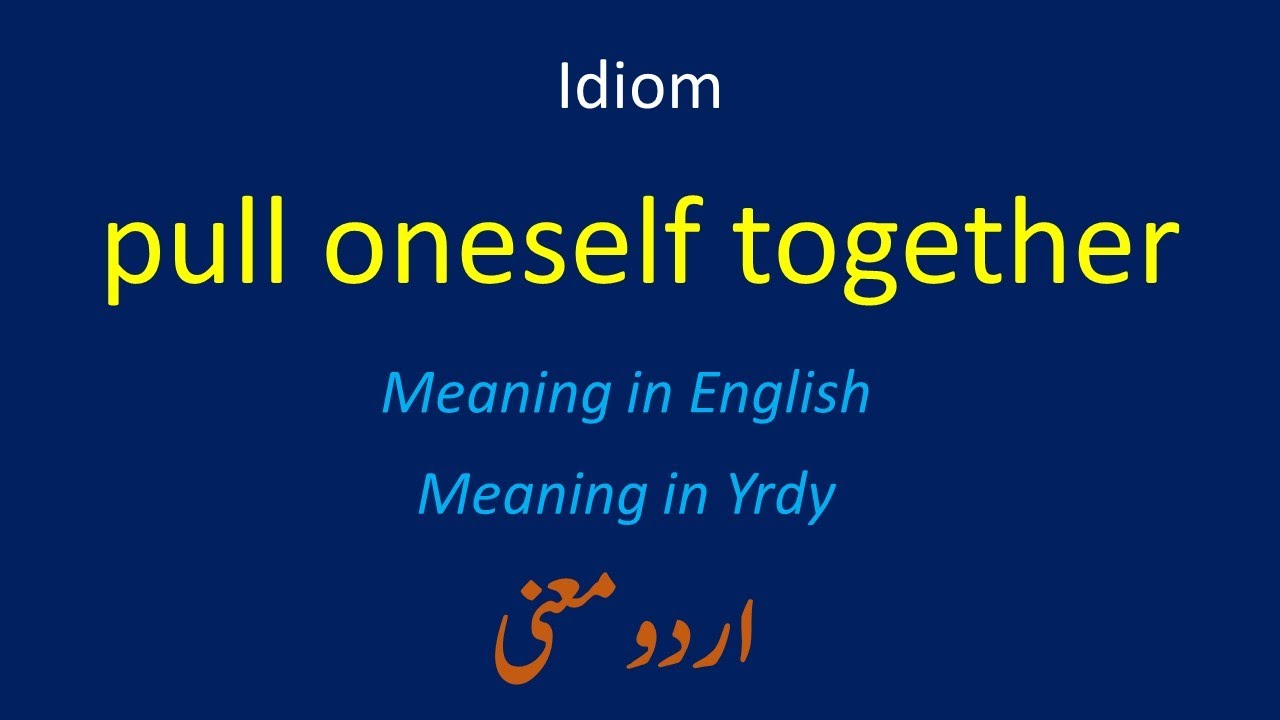 Idiom

pull oneself together

Meaning in English

Meaning in Yrdy

اردو معنی